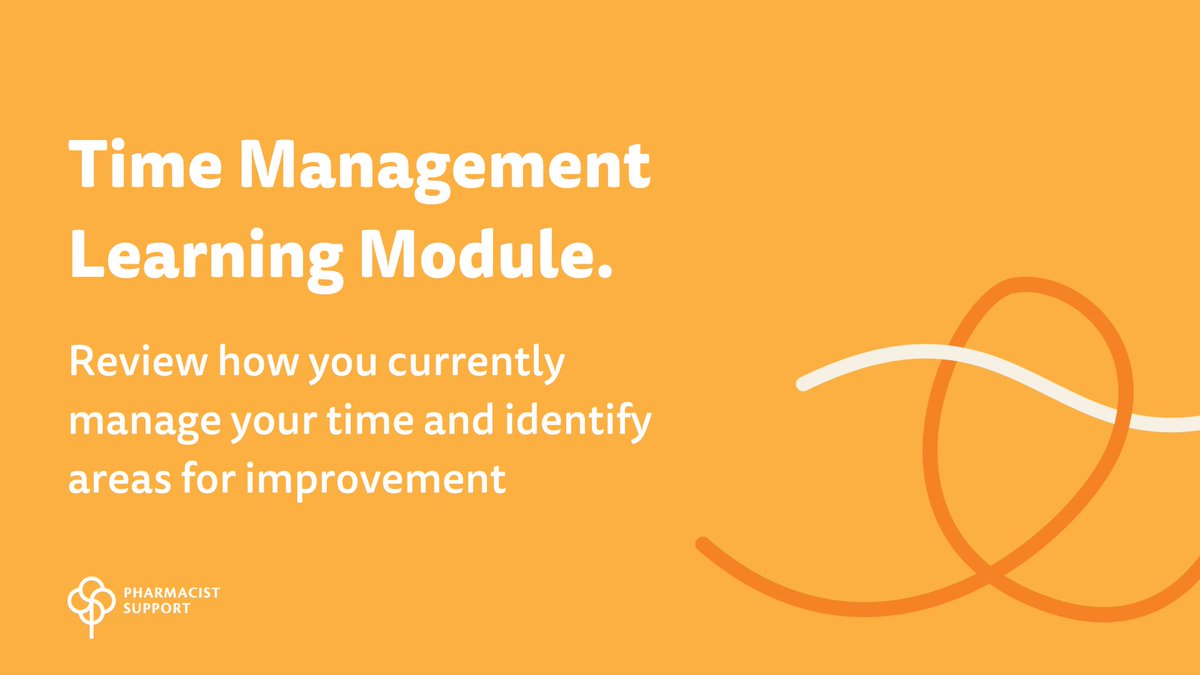 Time Management Learning Module.

Review how you currently manage your time and identify areas for improvement

PHARMACIST SUPPORT